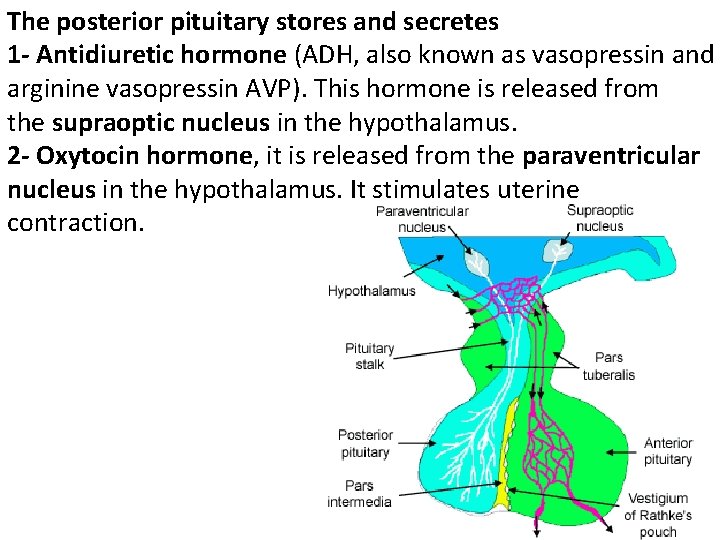 The posterior pituitary stores and secretes
1- Antidiuretic hormone (ADH, also known as vasopressin and arginine vasopressin AVP). This hormone is released from the supraoptic nucleus in the hypothalamus.
2- Oxytocin hormone, it is released from the paraventricular nucleus in the hypothalamus. It stimulates uterine contraction.

Paraventricular nucleus
Supraoptic nucleus
Hypothalamus
Pituitary stalk
Pars tuberalis
Posterior pituitary
Anterior pituitary
Pars intermedia
Vestigium of Rathke's pouch